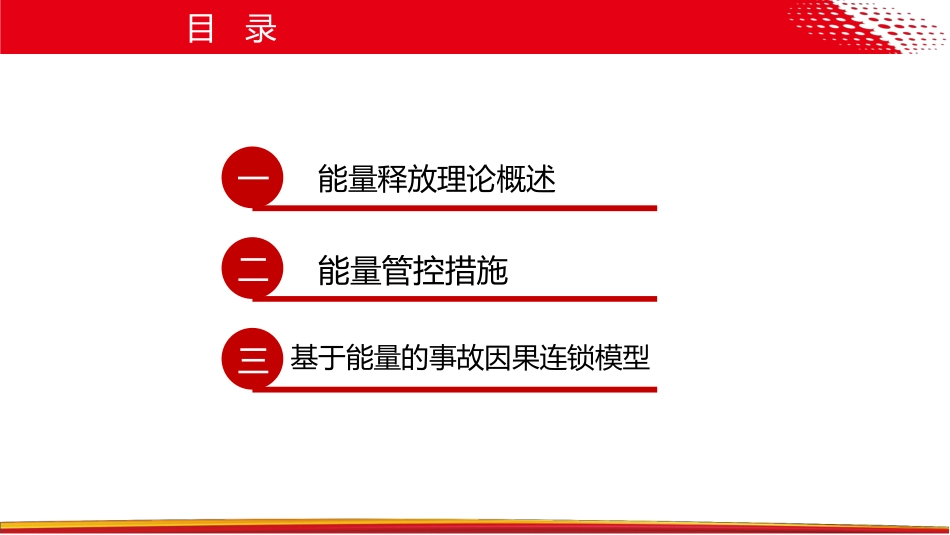 目 录

一 能量释放理论概述

二 能量管控措施

三 基于能量的事故因果连锁模型